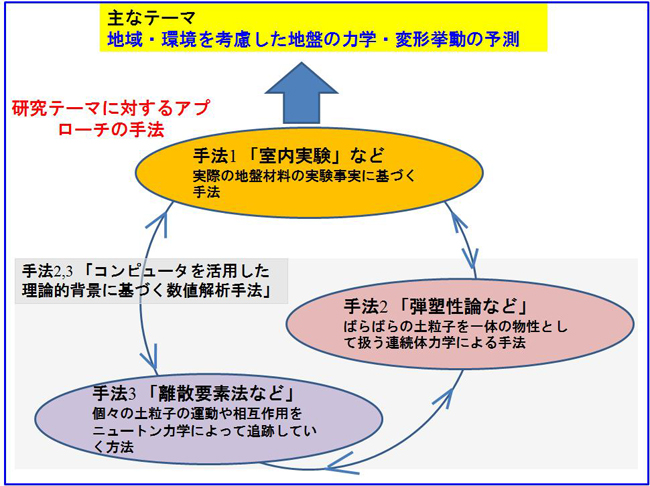 主なテーマ
地域・環境を考慮した地盤の力学・変形挙動の予測

研究テーマに対するアプローチの手法

手法1 「室内実験」など
実際の地盤材料の実験事実に基づく手法

手法2,3 「コンピュータを活用した理論的背景に基づく数値解析手法」

手法2 「弾塑性論など」
ばらばらの土粒子を一体の物性として扱う連続体力学による手法

手法3 「離散要素法など」
個々の土粒子の運動や相互作用をニュートン力学によって追跡していく方法